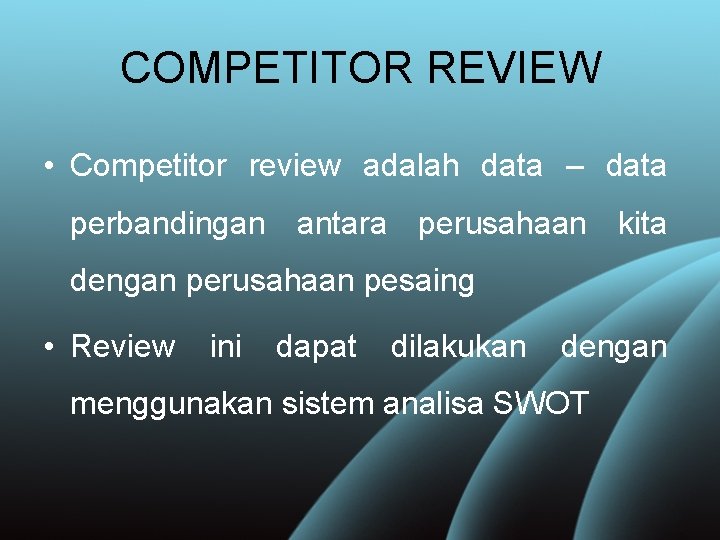 COMPETITOR REVIEW

• Competitor review adalah data – data perbandingan antara perusahaan kita dengan perusahaan pesaing

• Review ini dapat dilakukan dengan menggunakan sistem analisa SWOT